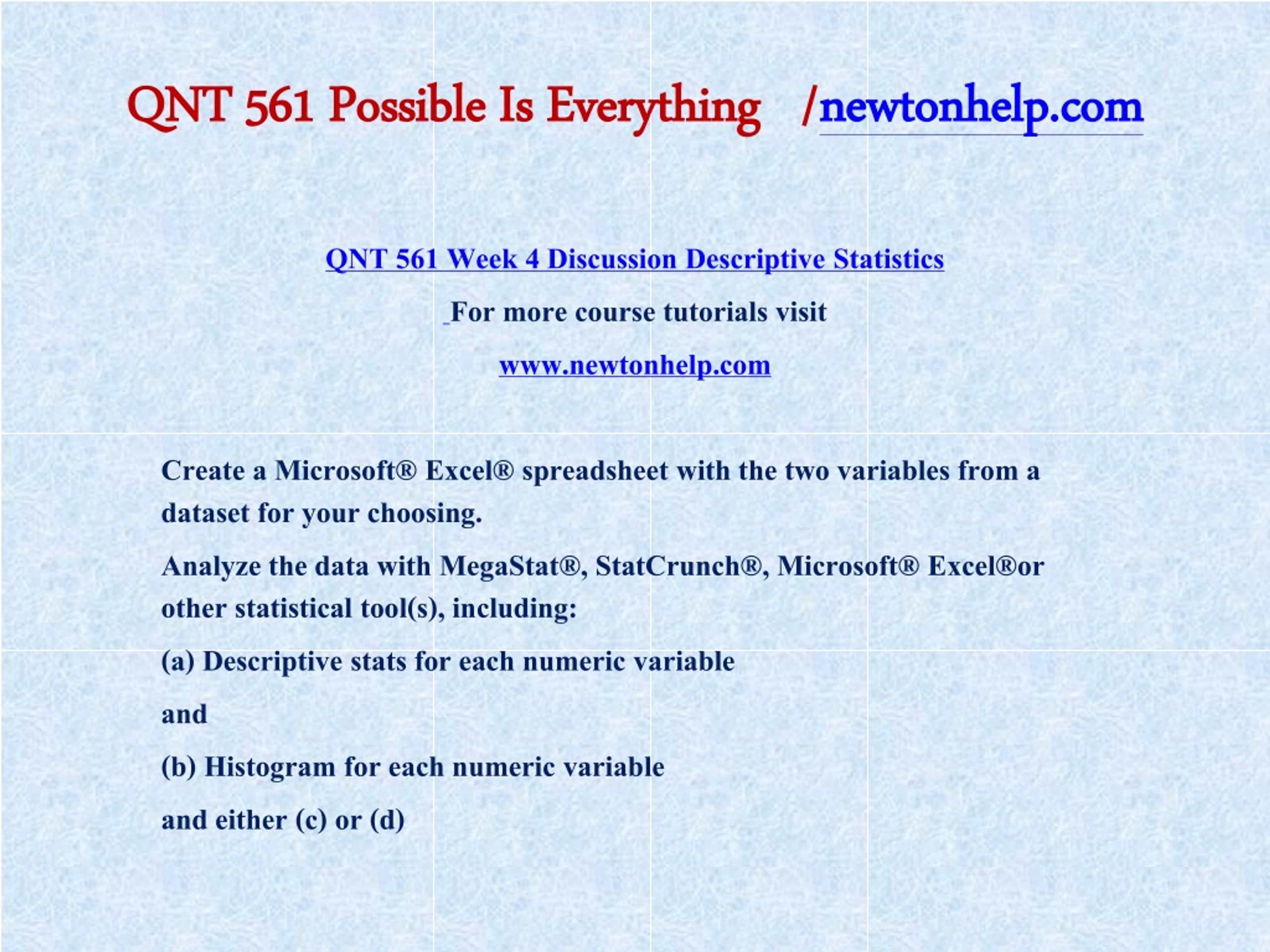 QNT 561 Possible Is Everything /newtonhelp.com

QNT 561 Week 4 Discussion Descriptive Statistics

For more course tutorials visit

www.newtonhelp.com

Create a Microsoft® Excel® spreadsheet with the two variables from a dataset for your choosing.

Analyze the data with MegaStat®, StatCrunch®, Microsoft® Excel®or other statistical tool(s), including:

(a) Descriptive stats for each numeric variable

and

(b) Histogram for each numeric variable

and either (c) or (d)